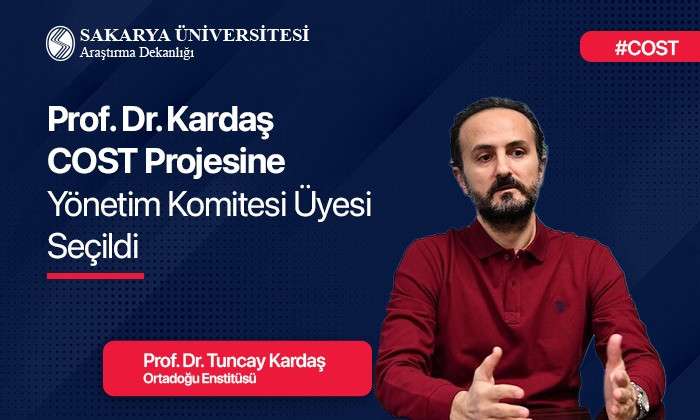 SAKARYA ÜNİVERSİTESİ
Araştırma Dekanlığı

#COST

Prof. Dr. Kardaş COST Projesine Yönetim Komitesi Üyesi Seçildi

Prof. Dr. Tuncay Kardaş
Ortadoğu Enstitüsü